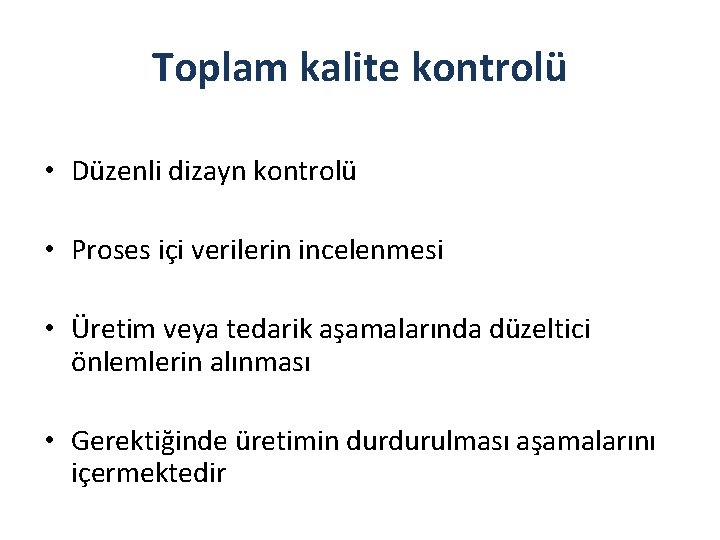 Toplam kalite kontrolü

• Düzenli dizayn kontrolü

• Proses içi verilerin incelenmesi

• Üretim veya tedarik aşamalarında düzeltici önlemlerin alınması

• Gerektiğinde üretimin durdurulması aşamalarını içermektedir